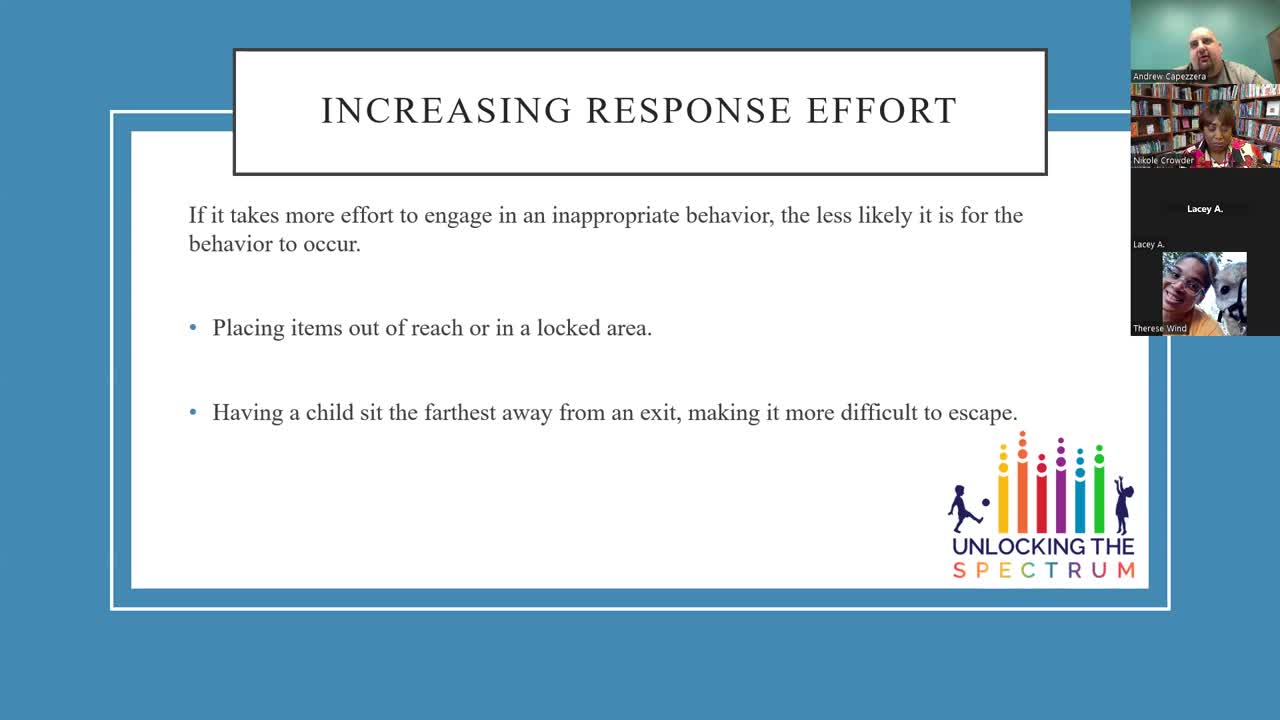 INCREASING RESPONSE EFFORT

If it takes more effort to engage in an inappropriate behavior, the less likely it is for the behavior to occur.

• Placing items out of reach or in a locked area.

• Having a child sit the farthest away from an exit, making it more difficult to escape.

UNLOCKING THE SPECTRUM

Andrew Capezzera

Nikole Crowder

Lacey A.

Lacey A.

Therese Wind